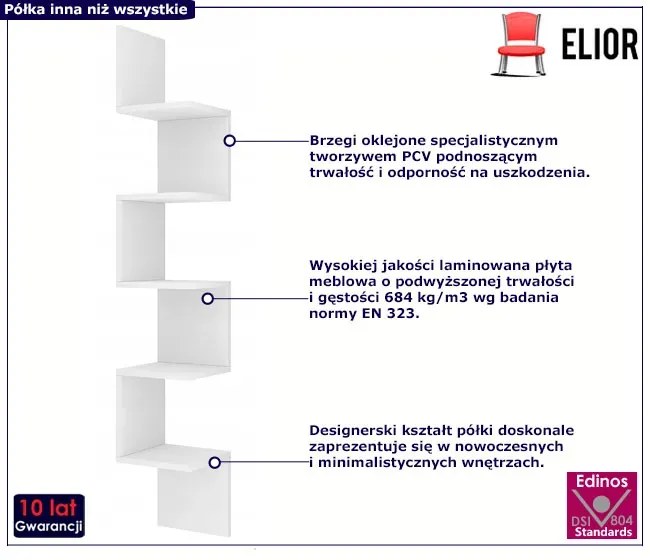 Półka inna niż wszystkie

ELIOR

Brzegi oklejone specjalistycznym tworzywem PCV podnoszącym trwałość i odporność na uszkodzenia.

Wysokiej jakości laminowana płyta meblowa o podwyższonej trwałości i gęstości 684 kg/m3 wg badania normy EN 323.

Designerski kształt półki doskonale zaprezentuje się w nowoczesnych i minimalistycznych wnętrzach.

10 lat
Gwarancji

Edinos
DSI 804
Standards